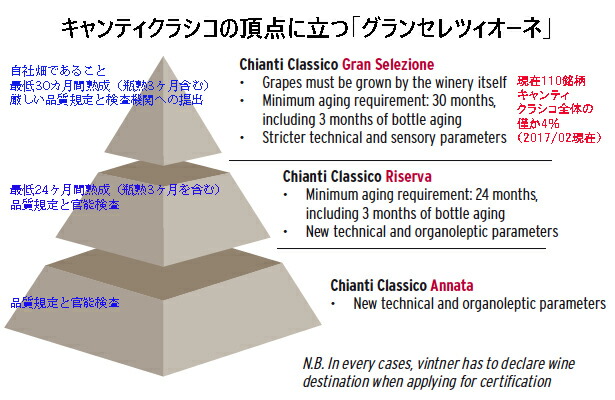 キャンティクラシコの頂点に立つ「グランセレツィオーネ」

自社畑であること
最低30カ月間熟成（瓶熟3ヶ月含む）
厳しい品質規定と検査機関への提出

Chianti Classico Gran Selezione
• Grapes must be grown by the winery itself
• Minimum aging requirement: 30 months, including 3 months of bottle aging
• Stricter technical and sensory parameters

現在110銘柄
キャンティ
クラシコ全体の
僅か4%
（2017/02現在）

最低24ヶ月間熟成（瓶熟3ヶ月を含む）
品質規定と官能検査

Chianti Classico Riserva
• Minimum aging requirement: 24 months, including 3 months of bottle aging
• New technical and organoleptic parameters

品質規定と官能検査

Chianti Classico Annata
• New technical and organoleptic parameters

N.B. In every cases, vintner has to declare wine destination when applying for certification